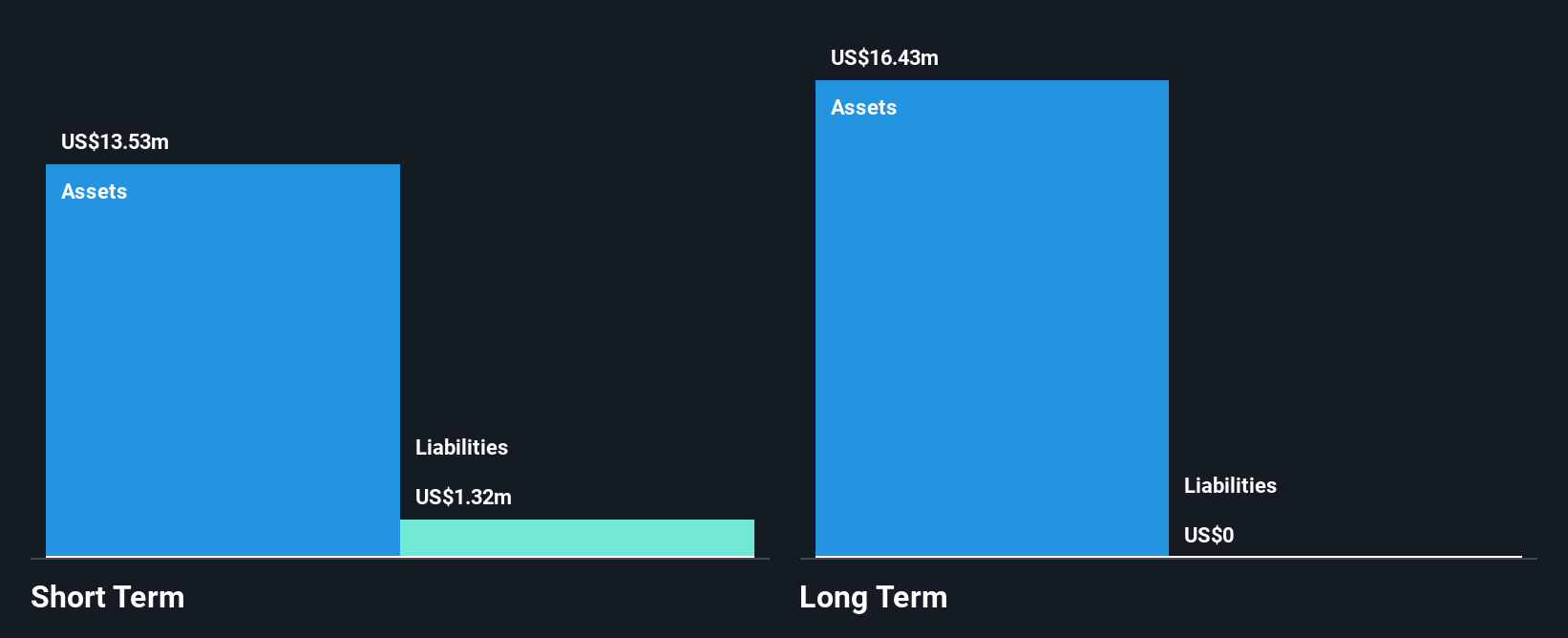 US$13.53m
Assets
Liabilities
US$1.32m
Short Term

US$16.43m
Assets
Liabilities
US$0
Long Term